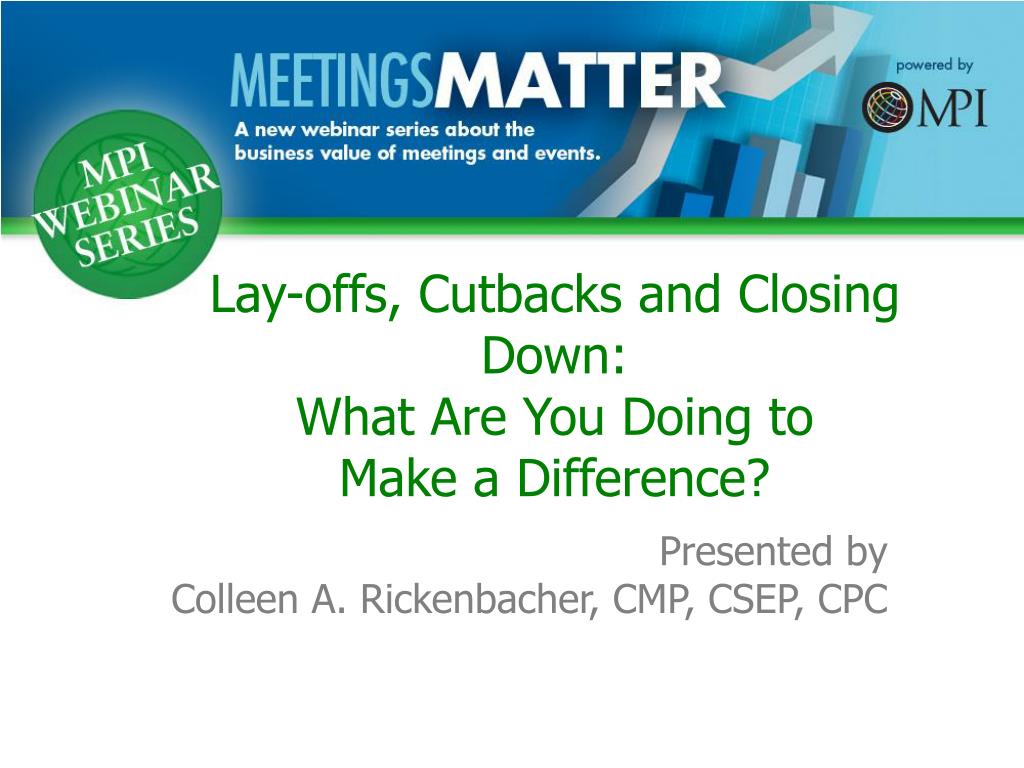 MEETINGSMATTER
A new webinar series about the business value of meetings and events.

powered by
MPI

MPI WEBINAR SERIES

Lay-offs, Cutbacks and Closing Down:
What Are You Doing to Make a Difference?

Presented by
Colleen A. Rickenbacher, CMP, CSEP, CPC